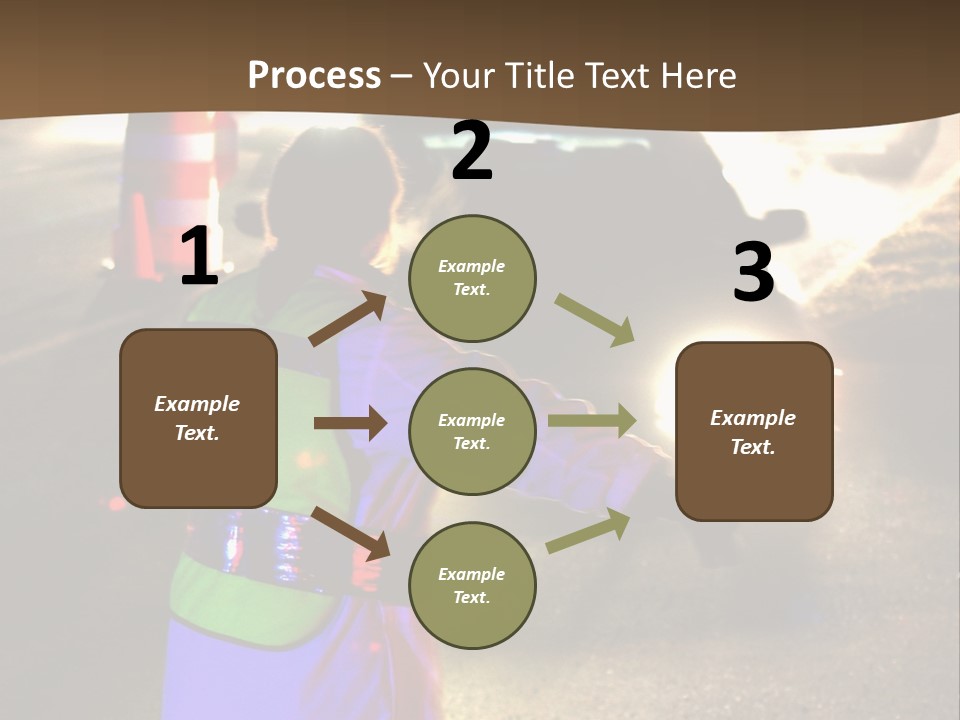 Process – Your Title Text Here

1

Example Text.

2

Example Text.

Example Text.

Example Text.

3

Example Text.